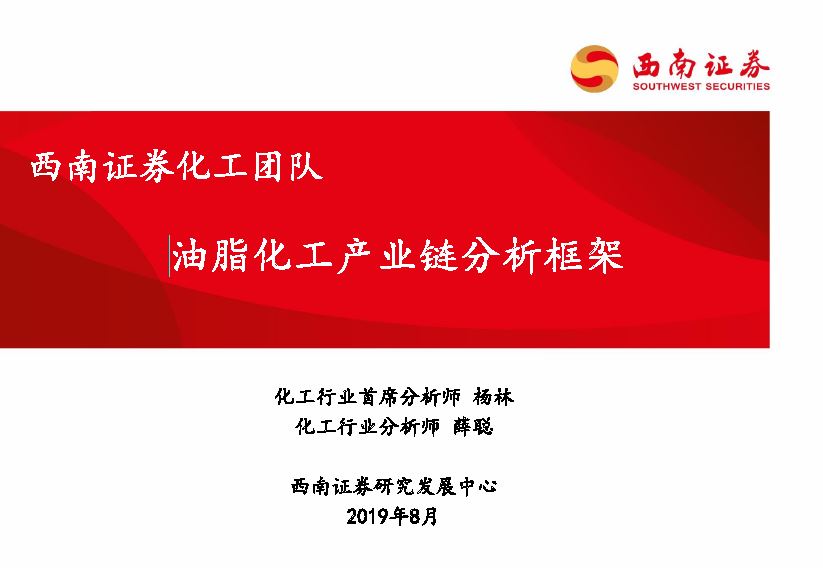 西南证券
SOUTHWEST SECURITIES

西南证券化工团队

油脂化工产业链分析框架

化工行业首席分析师 杨林
化工行业分析师 薛聪

西南证券研究发展中心
2019年8月